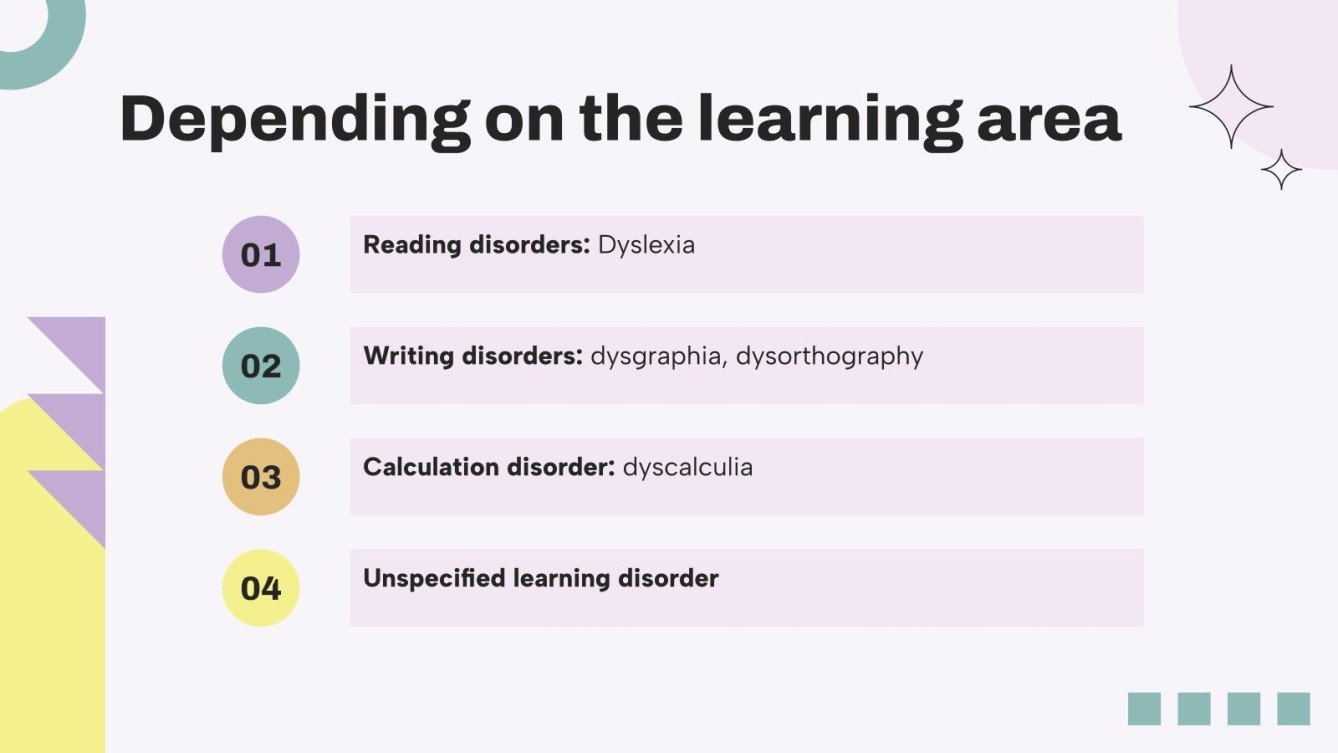 Depending on the learning area

01

Reading disorders: Dyslexia

02

Writing disorders: dysgraphia, dysorthography

03

Calculation disorder: dyscalculia

04

Unspecified learning disorder